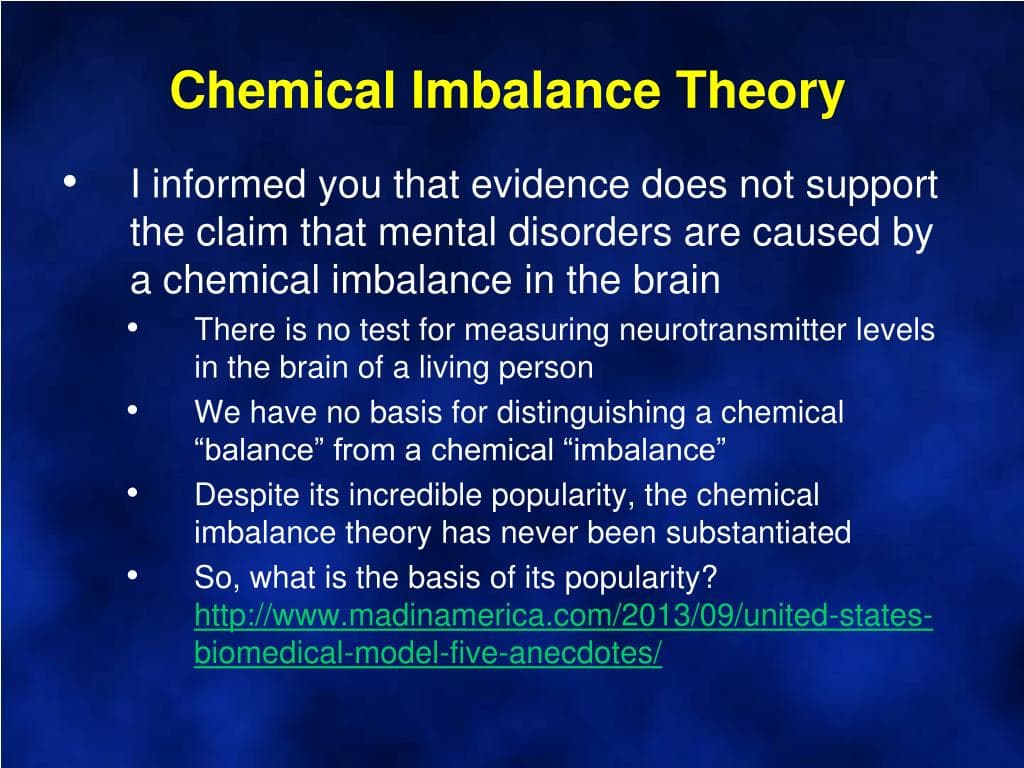 Chemical Imbalance Theory

• I informed you that evidence does not support the claim that mental disorders are caused by a chemical imbalance in the brain

• There is no test for measuring neurotransmitter levels in the brain of a living person

• We have no basis for distinguishing a chemical “balance” from a chemical “imbalance”

• Despite its incredible popularity, the chemical imbalance theory has never been substantiated

• So, what is the basis of its popularity? http://www.madinamerica.com/2013/09/united-states-biomedical-model-five-anecdotes/